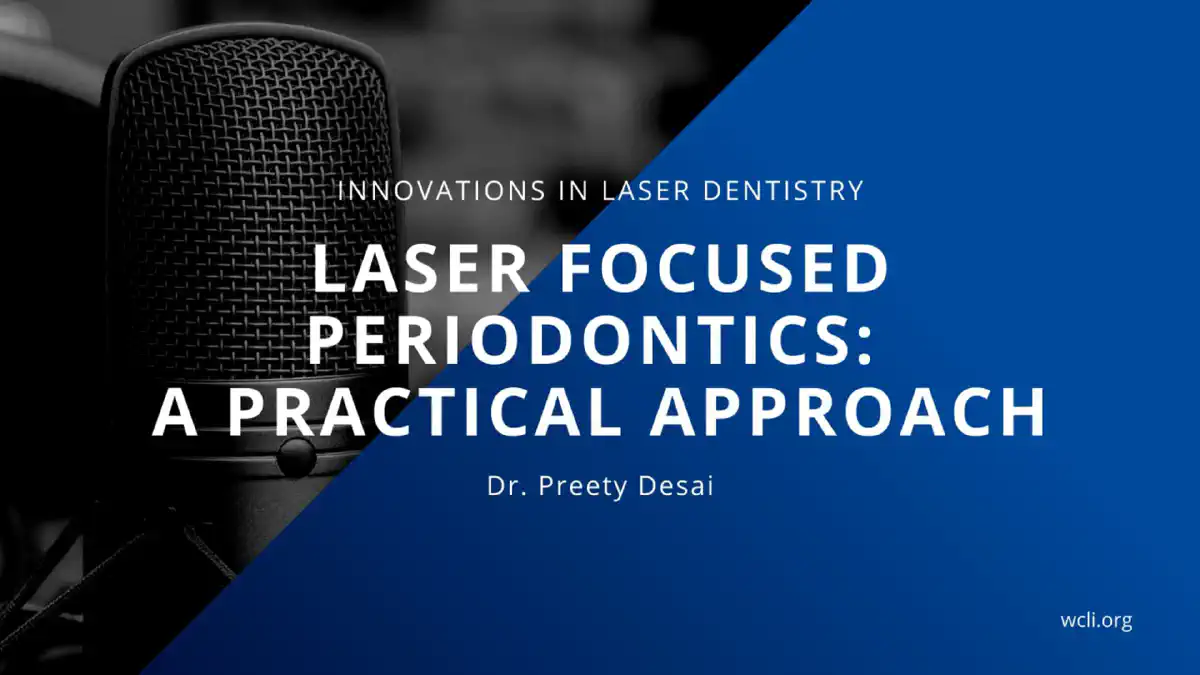 INNOVATIONS IN LASER DENTISTRY

LASER FOCUSED PERIODONTICS: A PRACTICAL APPROACH

Dr. Preety Desai

wcli.org